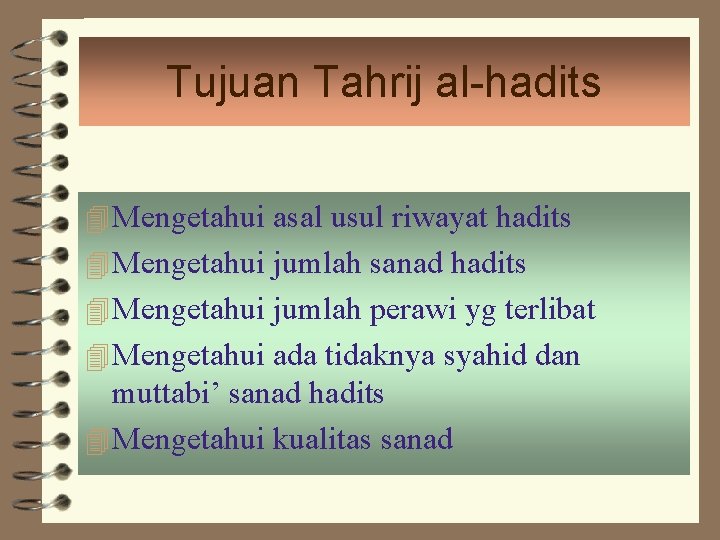 Tujuan Tahrij al-hadits

Mengetahui asal usul riwayat hadits
Mengetahui jumlah sanad hadits
Mengetahui jumlah perawi yg terlibat
Mengetahui ada tidaknya syahid dan muttabi’ sanad hadits
Mengetahui kualitas sanad